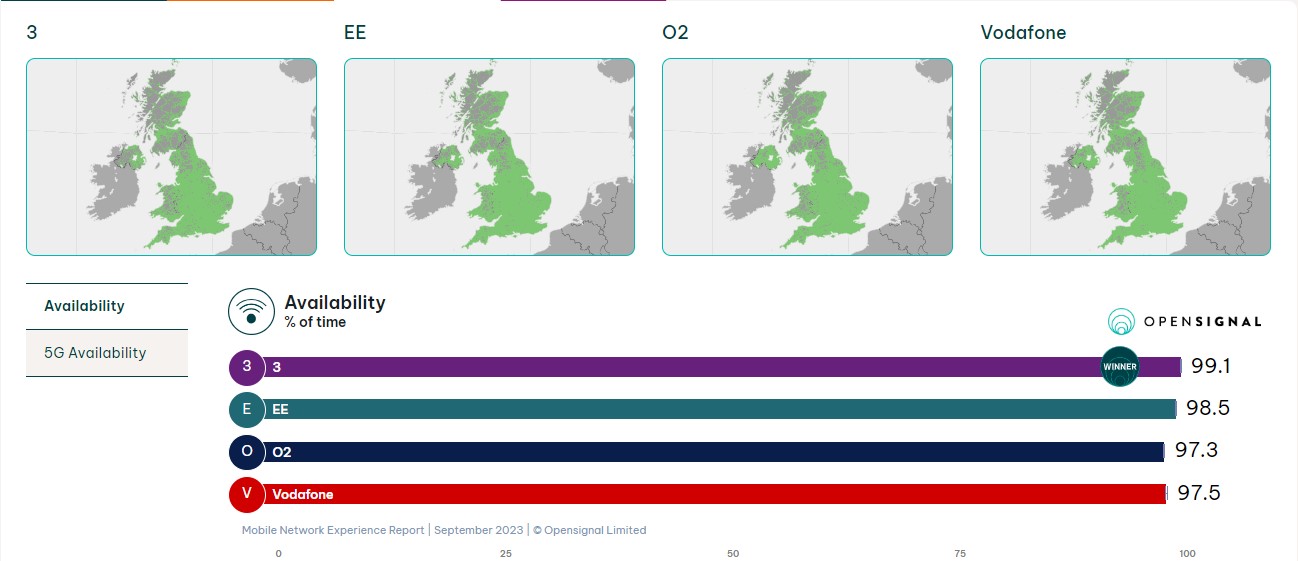 3

EE

O2

Vodafone

Availability

5G Availability

Availability
% of time

OPENSIGNAL

3 3 WINNER 99.1

E EE 98.5

O O2 97.3

V Vodafone 97.5

Mobile Network Experience Report | September 2023 | © Opensignal Limited

0 25 50 75 100